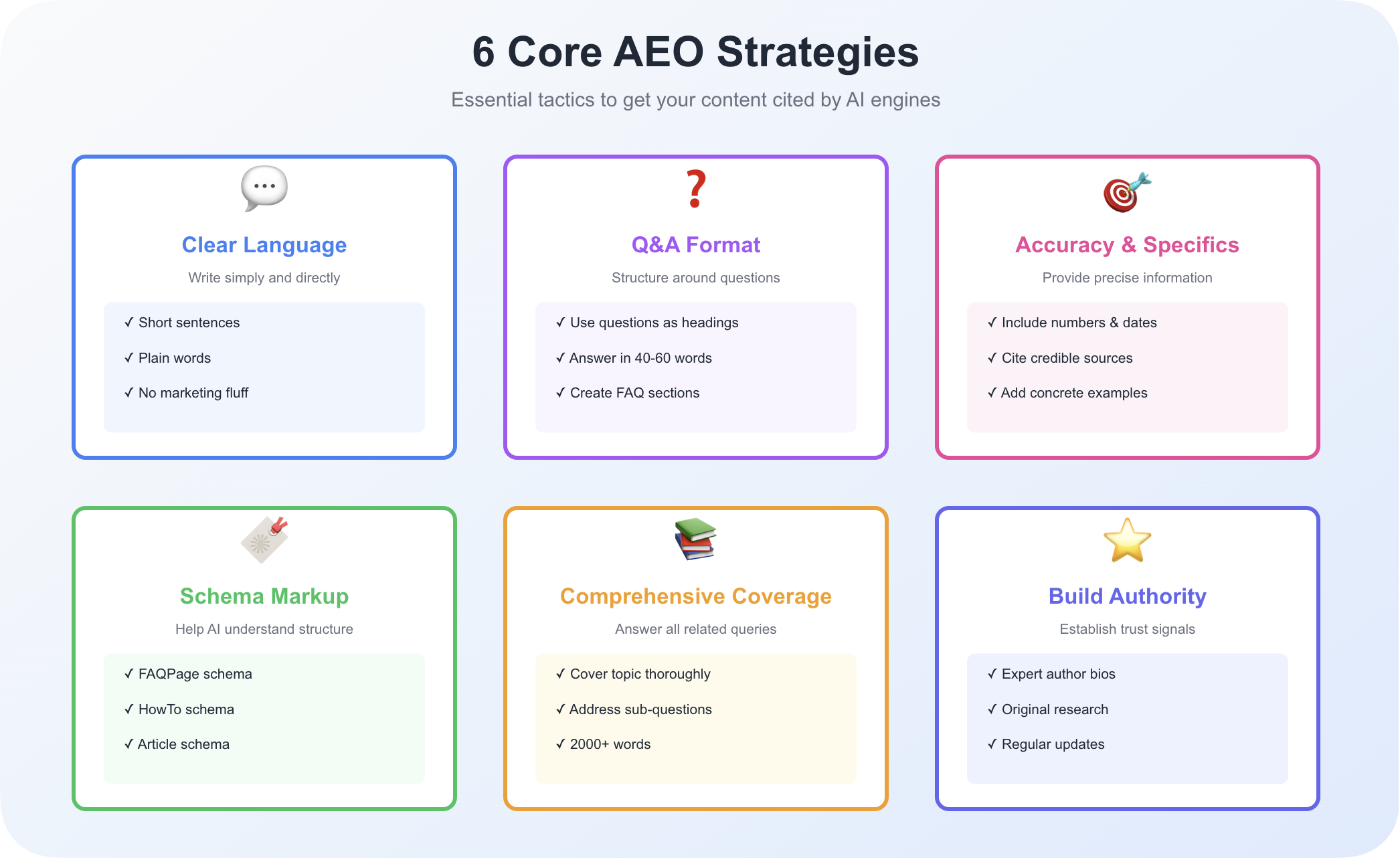 6 Core AEO Strategies

Essential tactics to get your content cited by AI engines

Clear Language

Write simply and directly

✓ Short sentences

✓ Plain words

✓ No marketing fluff

Q&A Format

Structure around questions

✓ Use questions as headings

✓ Answer in 40-60 words

✓ Create FAQ sections

Accuracy & Specifics

Provide precise information

✓ Include numbers & dates

✓ Cite credible sources

✓ Add concrete examples

Schema Markup

Help AI understand structure

✓ FAQPage schema

✓ HowTo schema

✓ Article schema

Comprehensive Coverage

Answer all related queries

✓ Cover topic thoroughly

✓ Address sub-questions

✓ 2000+ words

Build Authority

Establish trust signals

✓ Expert author bios

✓ Original research

✓ Regular updates